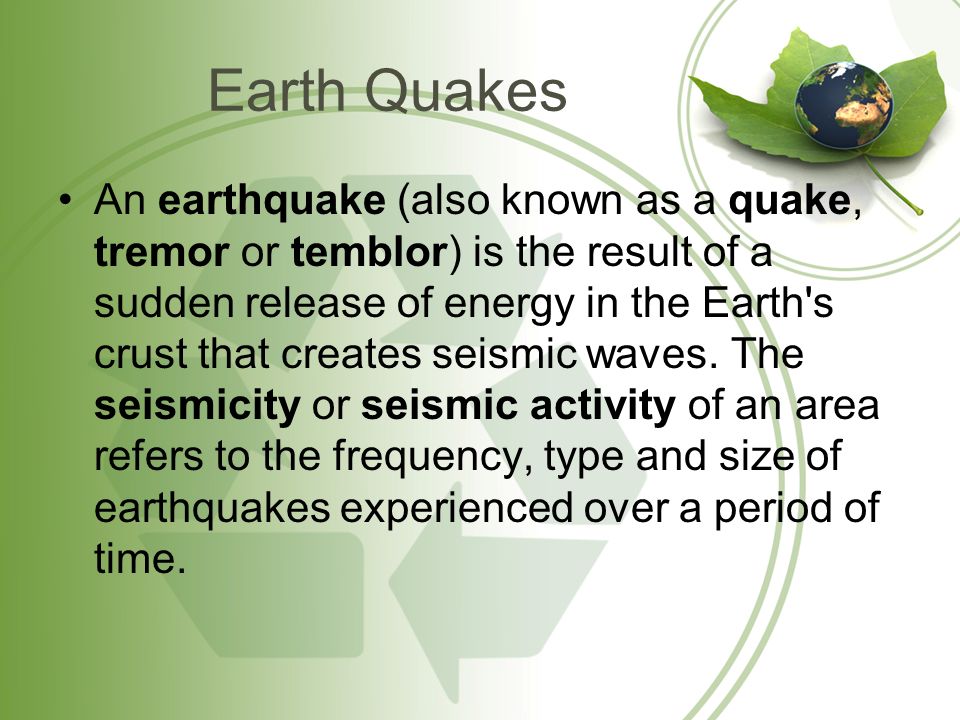 Earth Quakes

• An earthquake (also known as a quake, tremor or temblor) is the result of a sudden release of energy in the Earth's crust that creates seismic waves. The seismicity or seismic activity of an area refers to the frequency, type and size of earthquakes experienced over a period of time.